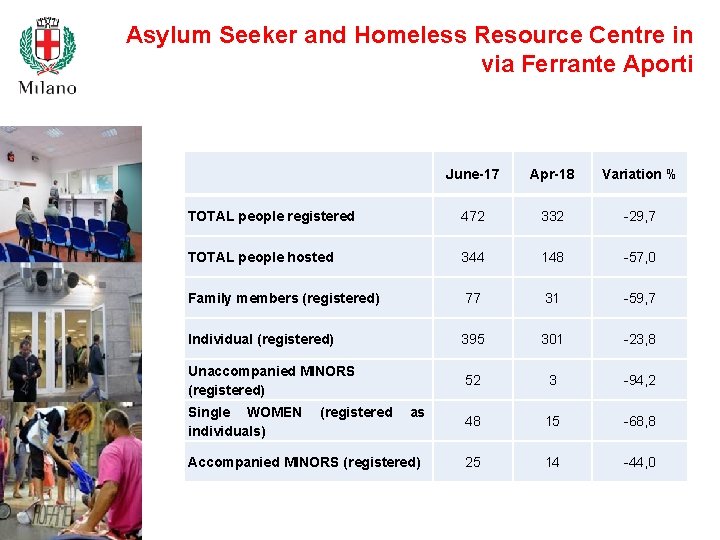 Milano

Asylum Seeker and Homeless Resource Centre in via Ferrante Aporti

| | June-17 | Apr-18 | Variation % |
|---|---|---|---|
| TOTAL people registered | 472 | 332 | -29,7 |
| TOTAL people hosted | 344 | 148 | -57,0 |
| Family members (registered) | 77 | 31 | -59,7 |
| Individual (registered) | 395 | 301 | -23,8 |
| Unaccompanied MINORS (registered) | 52 | 3 | -94,2 |
| Single WOMEN (registered as individuals) | 48 | 15 | -68,8 |
| Accompanied MINORS (registered) | 25 | 14 | -44,0 |